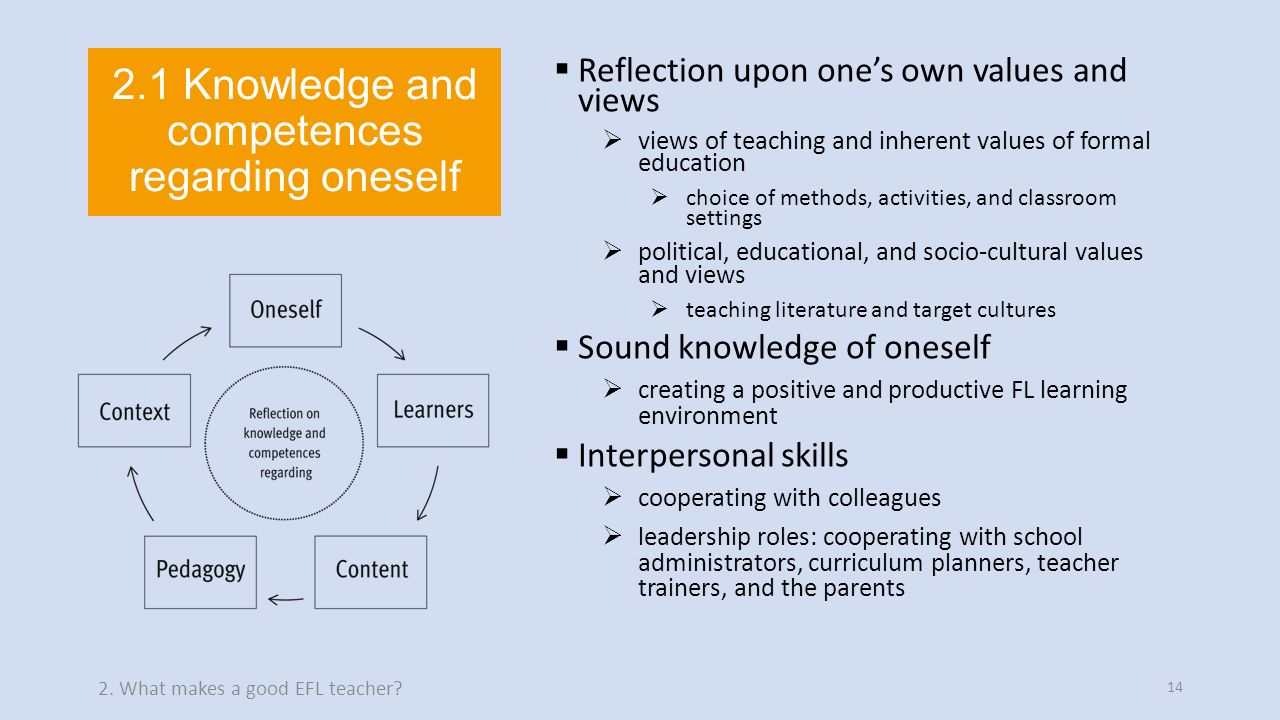 2.1 Knowledge and competences regarding oneself

Oneself

Learners

Content

Pedagogy

Context

Reflection on knowledge and competences regarding

▪ Reflection upon one's own values and views

➢ views of teaching and inherent values of formal education

➢ choice of methods, activities, and classroom settings

➢ political, educational, and socio-cultural values and views

➢ teaching literature and target cultures

▪ Sound knowledge of oneself

➢ creating a positive and productive FL learning environment

▪ Interpersonal skills

➢ cooperating with colleagues

➢ leadership roles: cooperating with school administrators, curriculum planners, teacher trainers, and the parents

2. What makes a good EFL teacher?

14